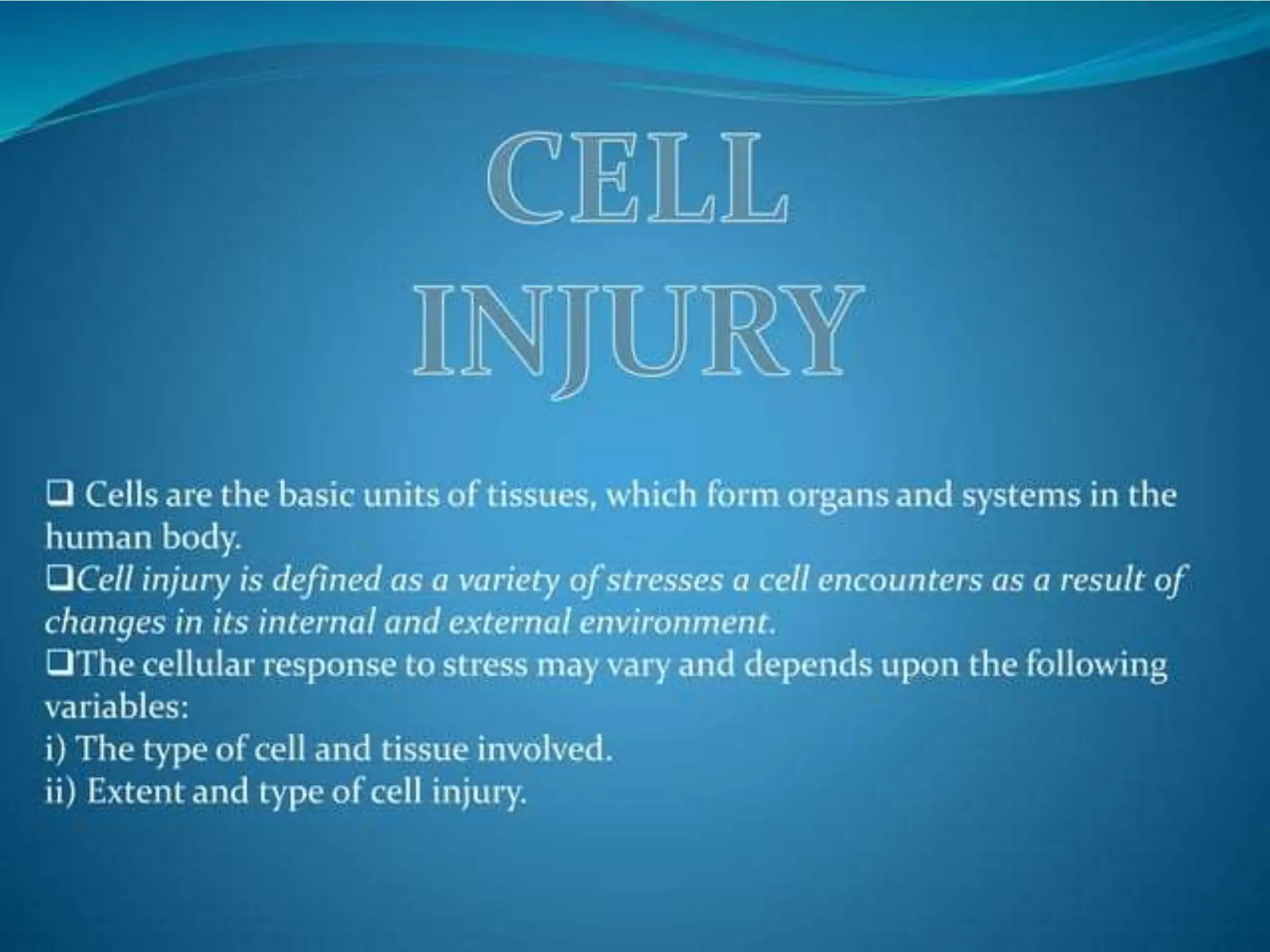 CELL INJURY

❑ Cells are the basic units of tissues, which form organs and systems in the human body.
❑Cell injury is defined as a variety of stresses a cell encounters as a result of changes in its internal and external environment.
❑The cellular response to stress may vary and depends upon the following variables:
i) The type of cell and tissue involved.
ii) Extent and type of cell injury.